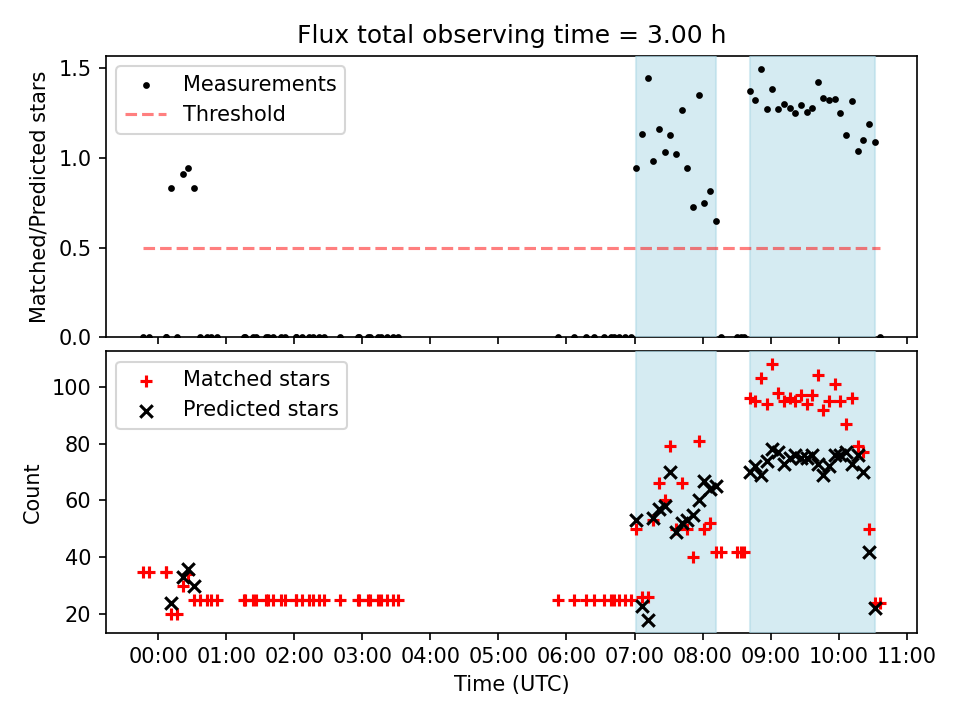 Flux total observing time = 3.00 h

Measurements
Threshold

Matched/Predicted stars
1.5
1.0
0.5
0.0

Matched stars
Predicted stars

Count
100
80
60
40
20

00:00 01:00 02:00 03:00 04:00 05:00 06:00 07:00 08:00 09:00 10:00 11:00
Time (UTC)